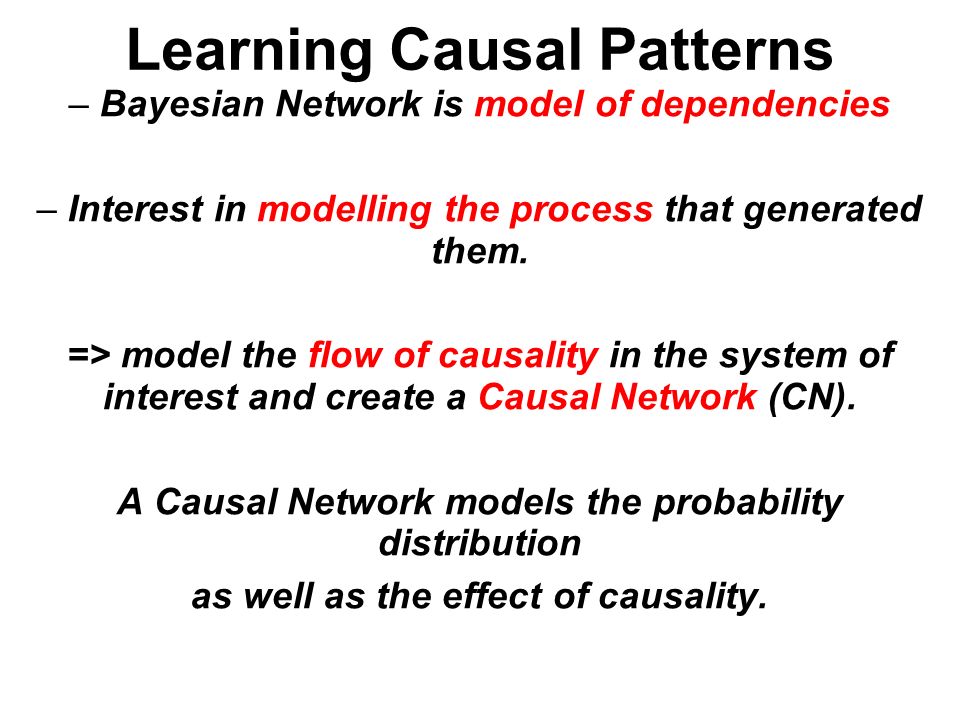 Learning Causal Patterns

– Bayesian Network is model of dependencies

– Interest in modelling the process that generated them.

=> model the flow of causality in the system of interest and create a Causal Network (CN).

A Causal Network models the probability distribution

as well as the effect of causality.